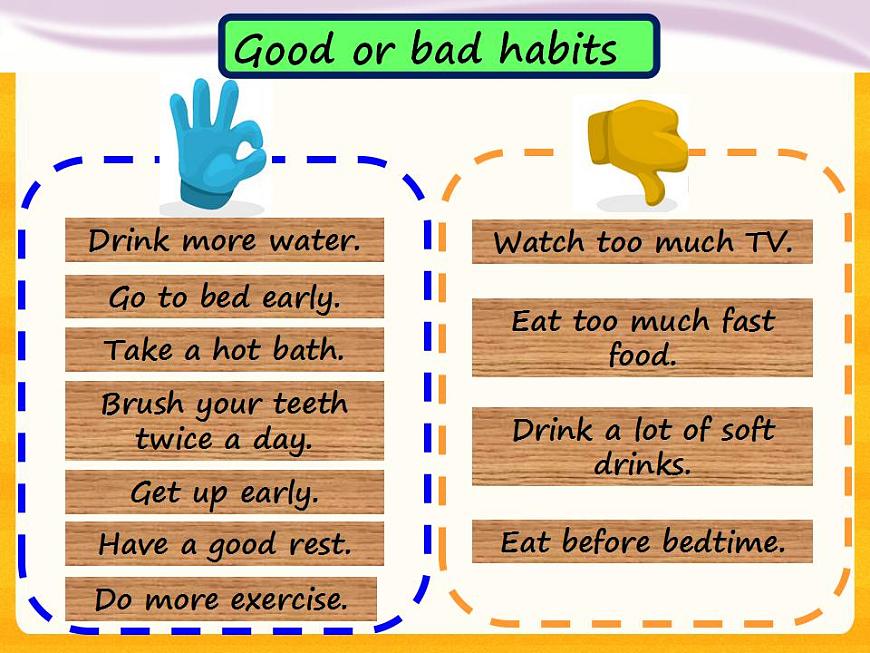 Good or bad habits

Drink more water.

Go to bed early.

Take a hot bath.

Brush your teeth twice a day.

Get up early.

Have a good rest.

Do more exercise.

Watch too much TV.

Eat too much fast food.

Drink a lot of soft drinks.

Eat before bedtime.